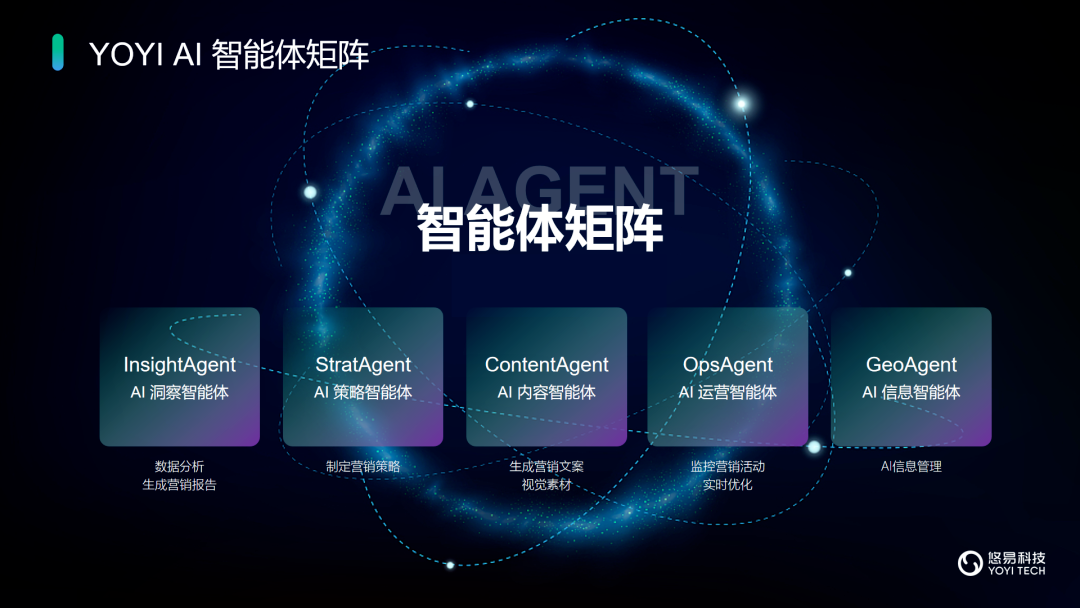 YOYI AI 智能体矩阵

AI AGENT
智能体矩阵

InsightAgent
AI 洞察智能体

数据分析
生成营销报告

StratAgent
AI 策略智能体

制定营销策略

ContentAgent
AI 内容智能体

生成营销文案
视觉素材

OpsAgent
AI 运营智能体

监控营销活动
实时优化

GeoAgent
AI 信息智能体

AI信息管理

悠易科技
YOYI TECH